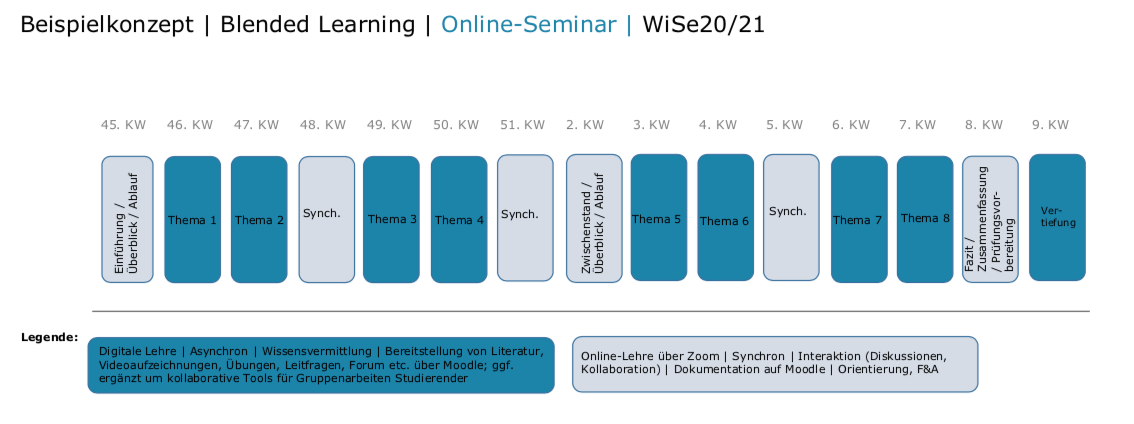 Beispielkonzept | Blended Learning | Online-Seminar | WiSe20/21

45. KW 46. KW 47. KW 48. KW 49. KW 50. KW 51. KW 2. KW 3. KW 4. KW 5. KW 6. KW 7. KW 8. KW 9. KW

Einführung / Überblick / Ablauf

Thema 1

Thema 2

Synch.

Thema 3

Thema 4

Synch.

Zwischenstand / Überblick / Ablauf

Thema 5

Thema 6

Synch.

Thema 7

Thema 8

Fazit / Zusammenfassung / Prüfungsvorbereitung

Vertiefung

Legende:

Digitale Lehre | Asynchron | Wissensvermittlung | Bereitstellung von Literatur, Videoaufzeichnungen, Übungen, Leitfragen, Forum etc. über Moodle; ggf. ergänzt um kollaborative Tools für Gruppenarbeiten Studierender

Online-Lehre über Zoom | Synchron | Interaktion (Diskussionen, Kollaboration) | Dokumentation auf Moodle | Orientierung, F&A